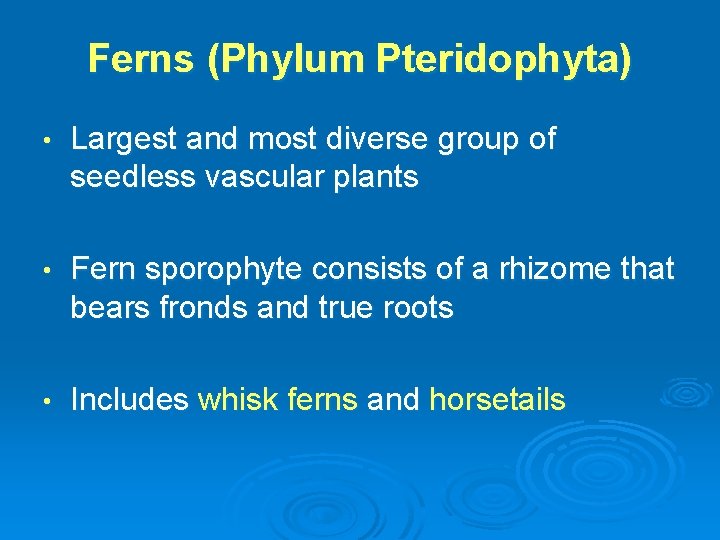 Ferns (Phylum Pteridophyta)

• Largest and most diverse group of seedless vascular plants

• Fern sporophyte consists of a rhizome that bears fronds and true roots

• Includes whisk ferns and horsetails